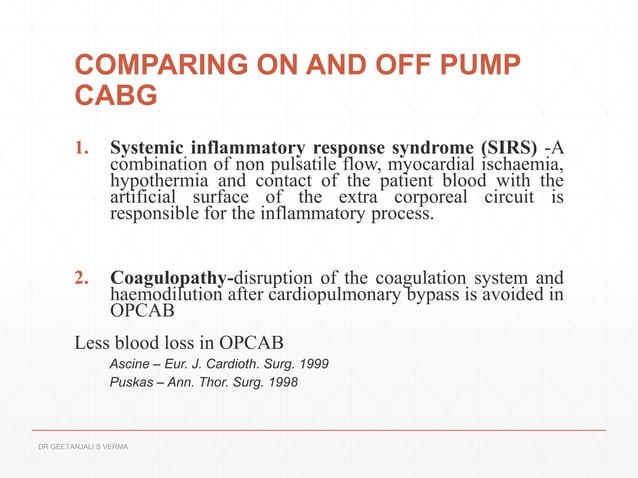 COMPARING ON AND OFF PUMP CABG

1. Systemic inflammatory response syndrome (SIRS) -A combination of non pulsatile flow, myocardial ischaemia, hypothermia and contact of the patient blood with the artificial surface of the extra corporeal circuit is responsible for the inflammatory process.

2. Coagulopathy-disruption of the coagulation system and haemodilution after cardiopulmonary bypass is avoided in OPCAB

Less blood loss in OPCAB

Ascine – Eur. J. Cardioth. Surg. 1999

Puskas – Ann. Thor. Surg. 1998

DR GEETANJALI S VERMA